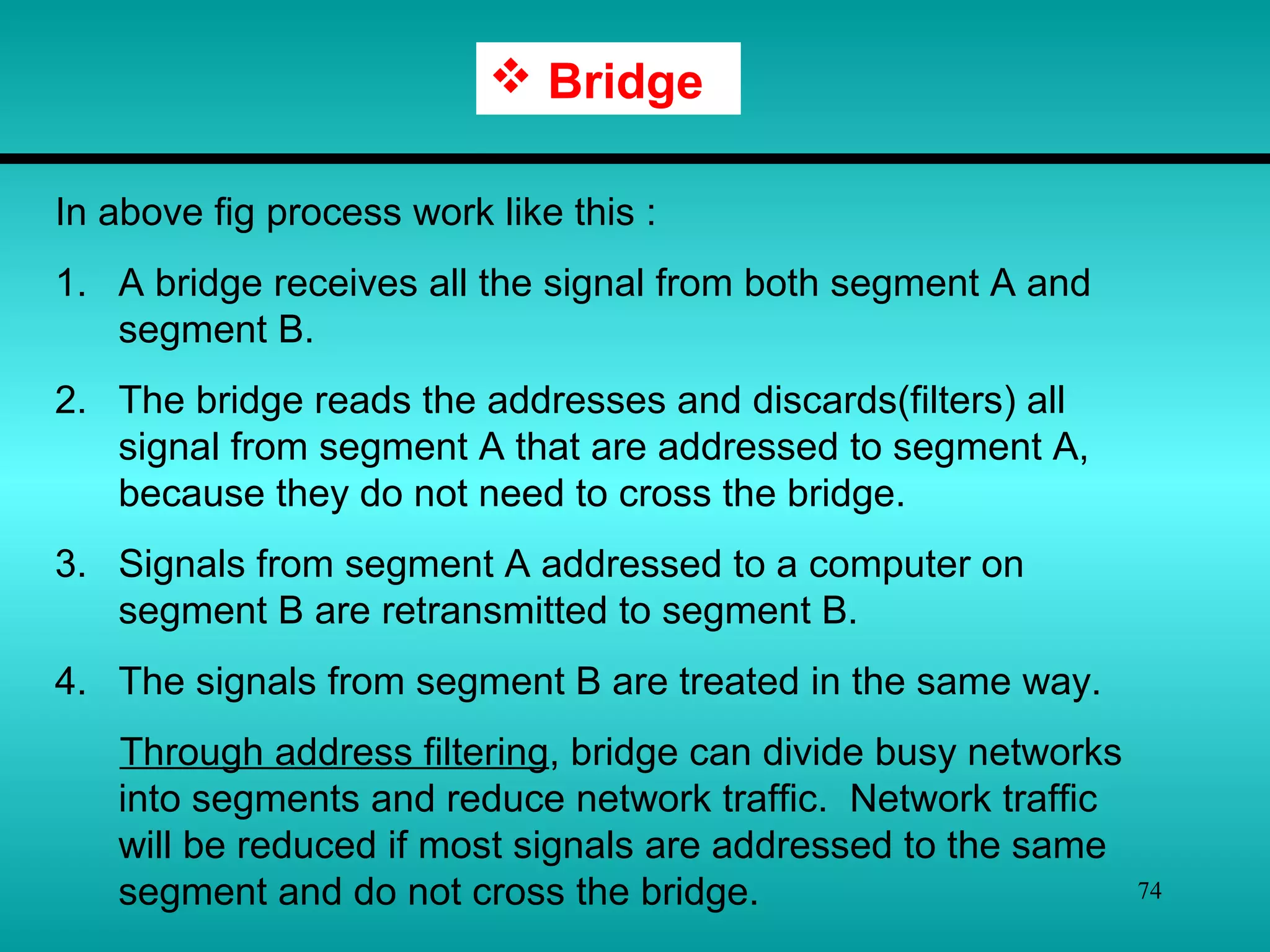 ❖ Bridge

In above fig process work like this :

1. A bridge receives all the signal from both segment A and segment B.

2. The bridge reads the addresses and discards(filters) all signal from segment A that are addressed to segment A, because they do not need to cross the bridge.

3. Signals from segment A addressed to a computer on segment B are retransmitted to segment B.

4. The signals from segment B are treated in the same way.

Through address filtering, bridge can divide busy networks into segments and reduce network traffic. Network traffic will be reduced if most signals are addressed to the same segment and do not cross the bridge.

74